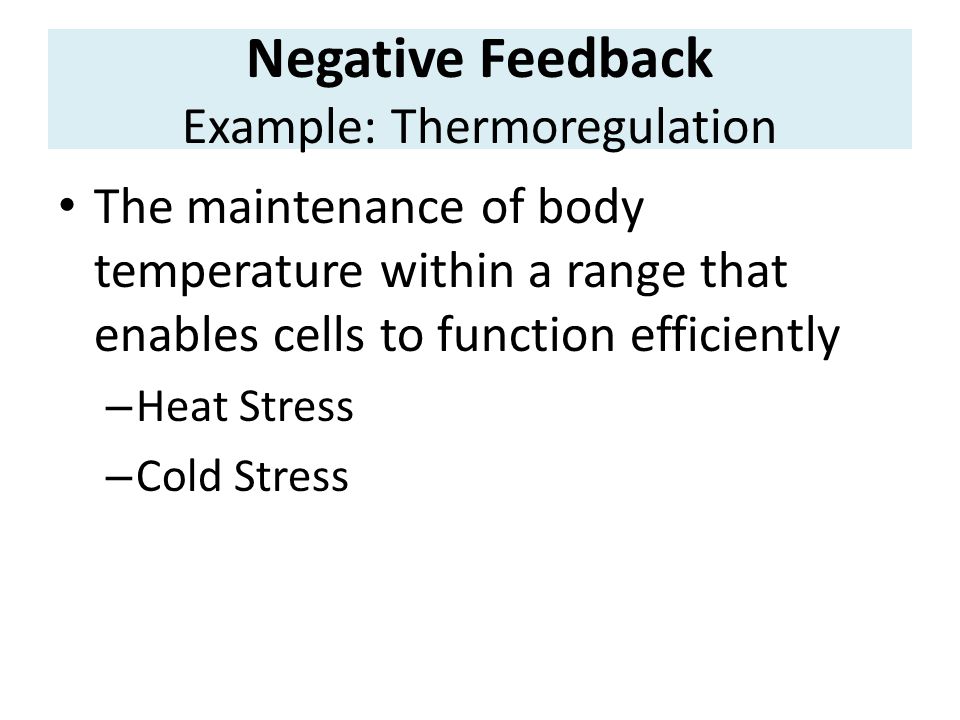 Negative Feedback
Example: Thermoregulation

• The maintenance of body temperature within a range that enables cells to function efficiently
– Heat Stress
– Cold Stress